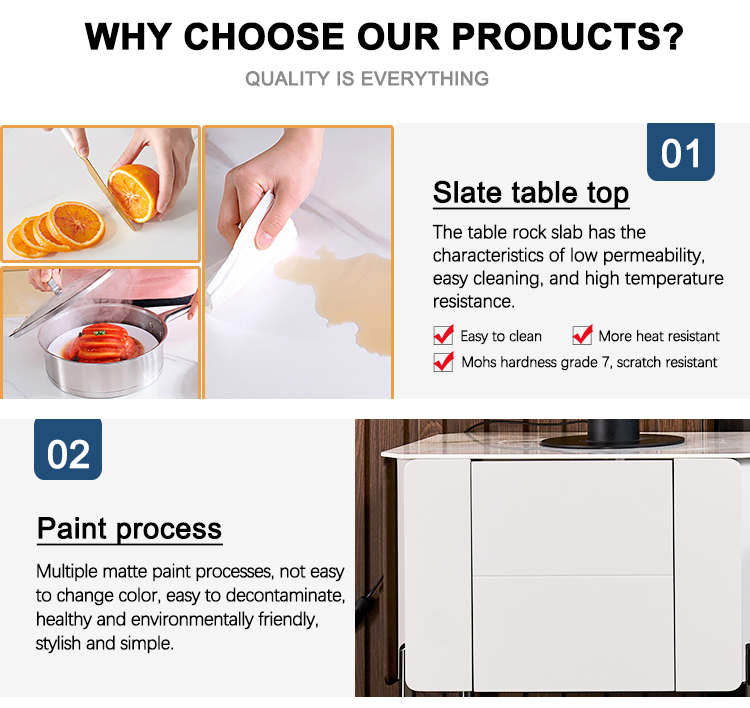 WHY CHOOSE OUR PRODUCTS?

QUALITY IS EVERYTHING

01

Slate table top

The table rock slab has the characteristics of low permeability, easy cleaning, and high temperature resistance.

Easy to clean
More heat resistant
Mohs hardness grade 7, scratch resistant

02

Paint process

Multiple matte paint processes, not easy to change color, easy to decontaminate, healthy and environmentally friendly, stylish and simple.